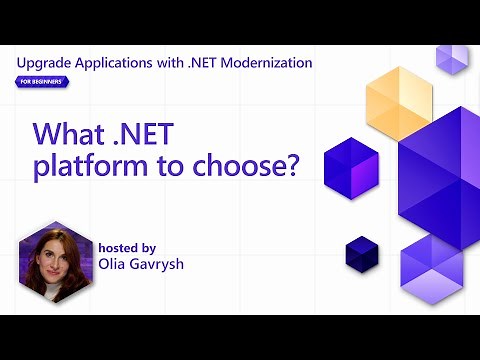 Upgrade Applications with .NET Modernization

FOR BEGINNERS

What .NET platform to choose?

hosted by
Olia Gavrysh